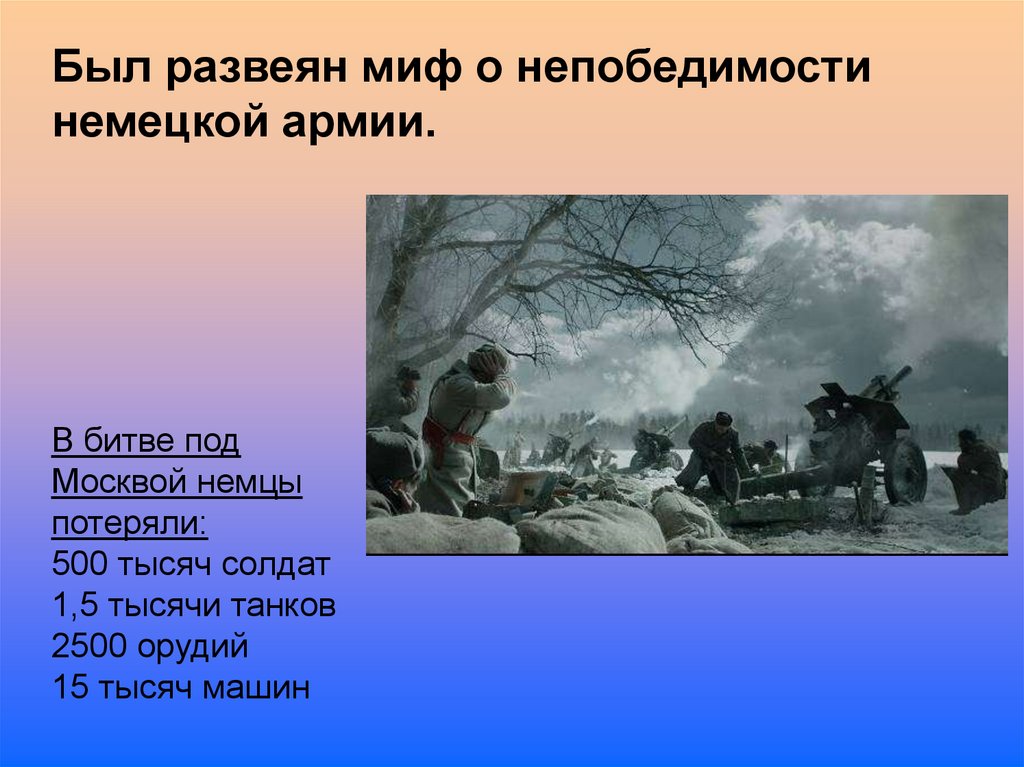 Был развеян миф о непобедимости немецкой армии.

В битве под Москвой немцы потеряли:
500 тысяч солдат
1,5 тысячи танков
2500 орудий
15 тысяч машин